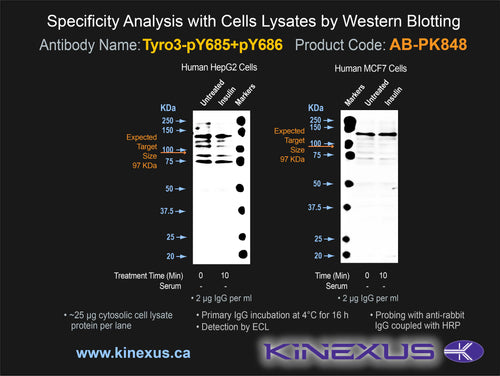 Specificity Analysis with Cells Lysates by Western Blotting

Antibody Name: Tyro3-pY685+pY686 Product Code: AB-PK848

Human HepG2 Cells

Untreated Insulin Markers

KDa

250
150
100
75
50
37.5
25
20

Expected Target Size 97 KDa

Treatment Time (Min) 0 10
Serum - -

• 2 µg IgG per ml

Human MCF7 Cells

Markers Untreated Insulin

KDa

250
150
100
75
50
37.5
25
20

Expected Target Size 97 KDa

Time (Min) 0 10
Serum - -

• 2 µg IgG per ml

• ~25 µg cytosolic cell lysate protein per lane

• Primary IgG incubation at 4°C for 16 h

• Detection by ECL

• Probing with anti-rabbit IgG coupled with HRP

www.kinexus.ca

KINEXUS